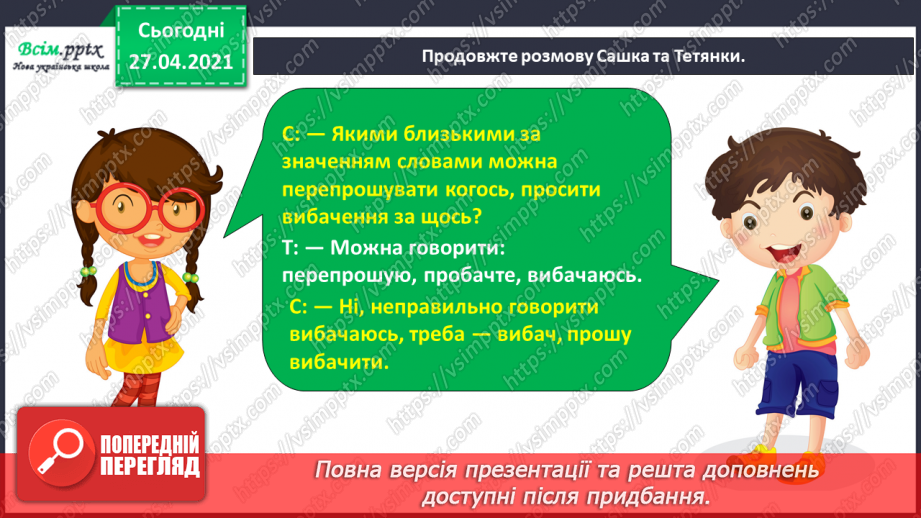 Всім.pptx
Нова українська школа

Сьогодні
27.04.2021

Продовжте розмову Сашка та Тетянки.

С: — Якими близькими за значенням словами можна перепрошувати когось, просити вибачення за щось?

Т: — Можна говорити: перепрошую, пробачте, вибачаюсь.

С: — Ні, неправильно говорити вибачаюсь, треба — вибач, прошу вибачити.

ПОПЕРЕДНІЙ ПЕРЕГЛЯД

Повна версія презентації та решта доповнень доступні після придбання.

https://vsimpptx.com